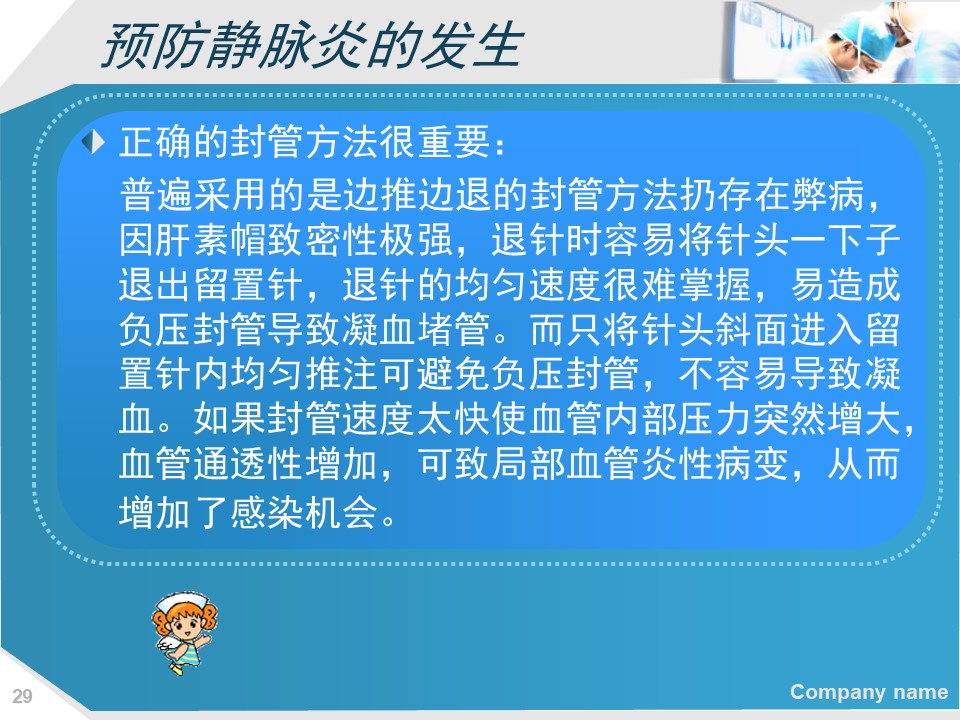 预防静脉炎的发生

正确的封管方法很重要：

普遍采用的是边推边退的封管方法扔存在弊病，因肝素帽致密性极强，退针时容易将针头一下子退出留置针，退针的均匀速度很难掌握，易造成负压封管导致凝血堵管。而只将针头斜面进入留置针内均匀推注可避免负压封管，不容易导致凝血。如果封管速度太快使血管内部压力突然增大，血管通透性增加，可致局部血管炎性病变，从而增加了感染机会。

29

Company name